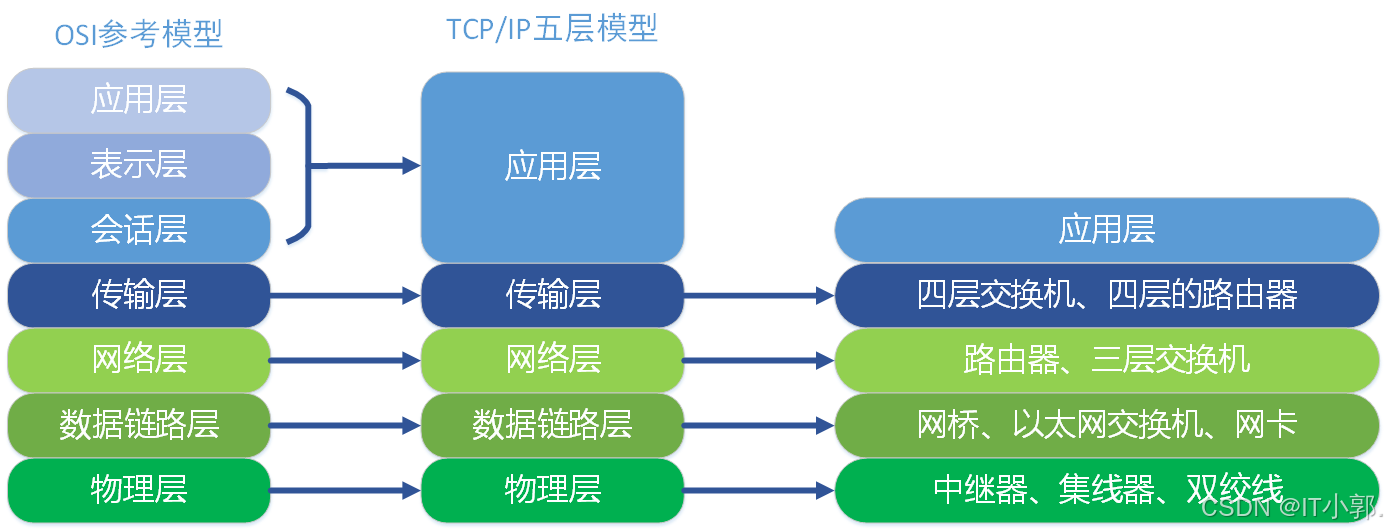 OSI参考模型

应用层

表示层

会话层

传输层

网络层

数据链路层

物理层

TCP/IP五层模型

应用层

传输层

网络层

数据链路层

物理层

应用层

四层交换机、四层的路由器

路由器、三层交换机

网桥、以太网交换机、网卡

中继器、集线器、双绞线

CSDN @IT小郭.